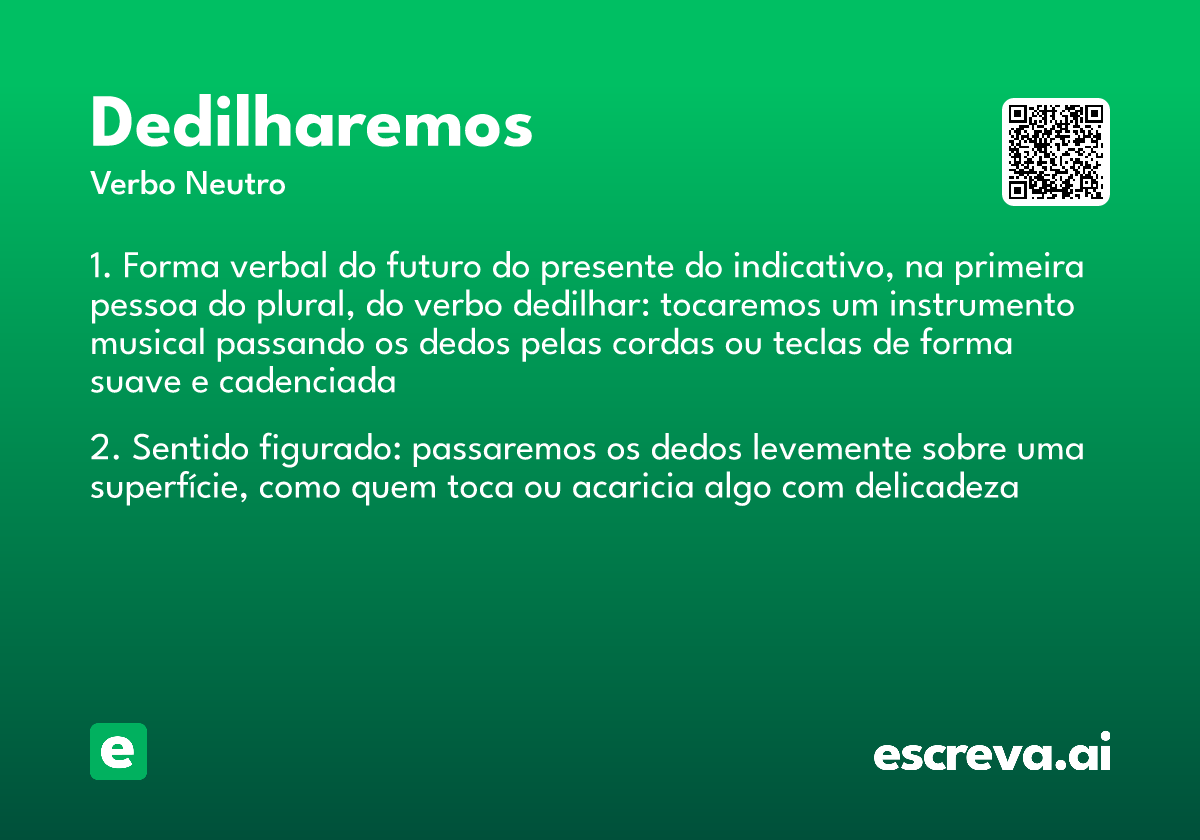 Dedilharemos
Verbo Neutro

1. Forma verbal do futuro do presente do indicativo, na primeira pessoa do plural, do verbo dedilhar: tocaremos um instrumento musical passando os dedos pelas cordas ou teclas de forma suave e cadenciada

2. Sentido figurado: passaremos os dedos levemente sobre uma superfície, como quem toca ou acaricia algo com delicadeza

e

escreva.ai